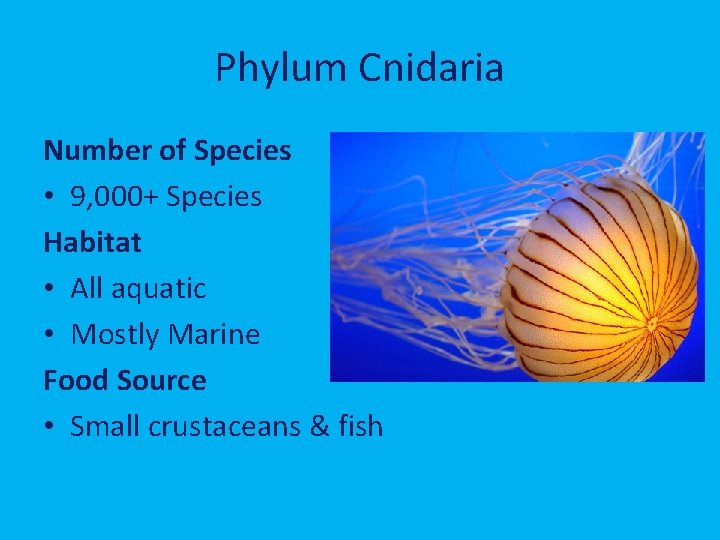 Phylum Cnidaria

Number of Species

• 9,000+ Species

Habitat

• All aquatic

• Mostly Marine

Food Source

• Small crustaceans & fish